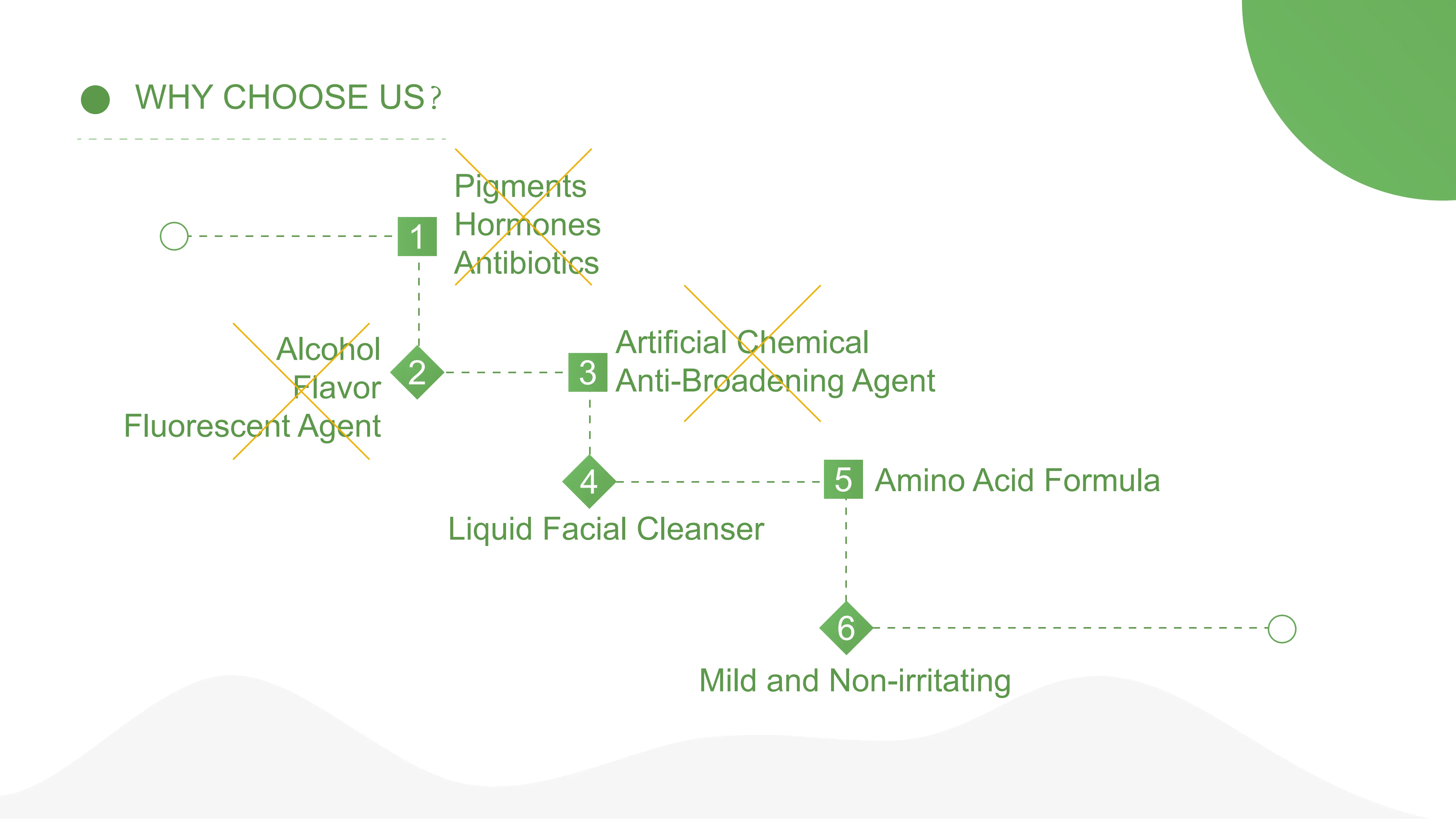 WHY CHOOSE US？

1
Pigments
Hormones
Antibiotics

2
Alcohol
Flavor
Fluorescent Agent

3
Artificial Chemical
Anti-Broadening Agent

4
Liquid Facial Cleanser

5
Amino Acid Formula

6
Mild and Non-irritating